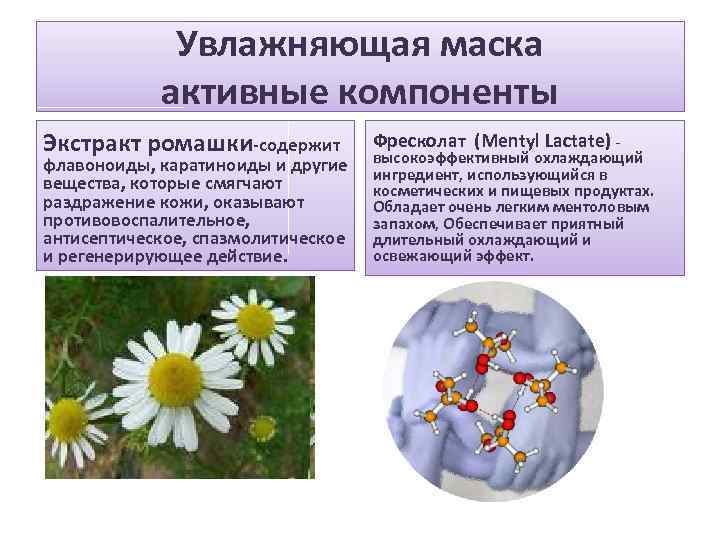 Увлажняющая маска активные компоненты

Экстракт ромашки-содержит флавоноиды, каратиноиды и другие вещества, которые смягчают раздражение кожи, оказывают противовоспалительное, антисептическое, спазмолитическое и регенерирующее действие.

Фресколат (Mentyl Lactate) - высокоэффективный охлаждающий ингредиент, использующийся в косметических и пищевых продуктах. Обладает очень легким ментоловым запахом, Обеспечивает приятный длительный охлаждающий и освежающий эффект.